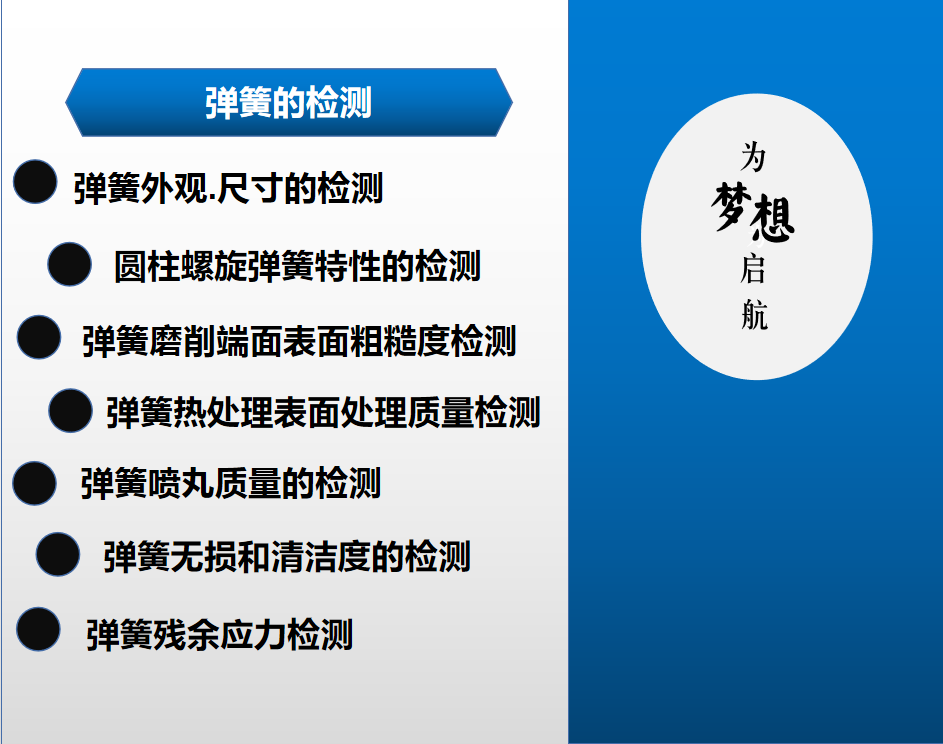 弹簧的检测

弹簧外观.尺寸的检测

圆柱螺旋弹簧特性的检测

弹簧磨削端面表面粗糙度检测

弹簧热处理表面处理质量检测

弹簧喷丸质量的检测

弹簧无损和清洁度的检测

弹簧残余应力检测

为
梦想
启
航